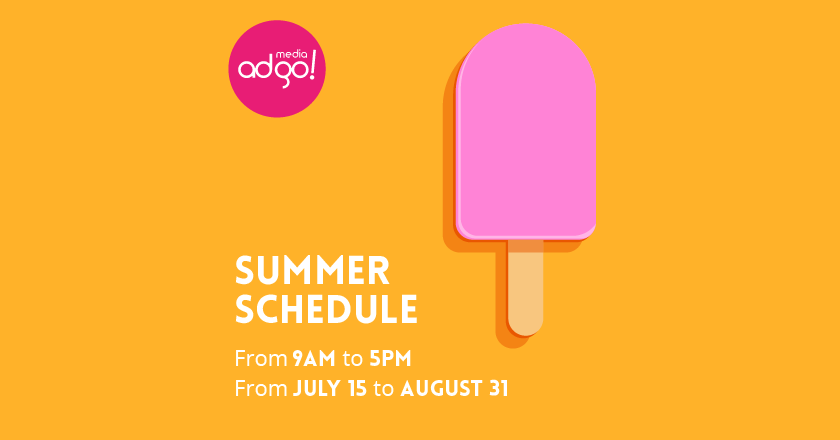 media
adgo!

SUMMER SCHEDULE

From 9AM to 5PM
From JULY 15 to AUGUST 31